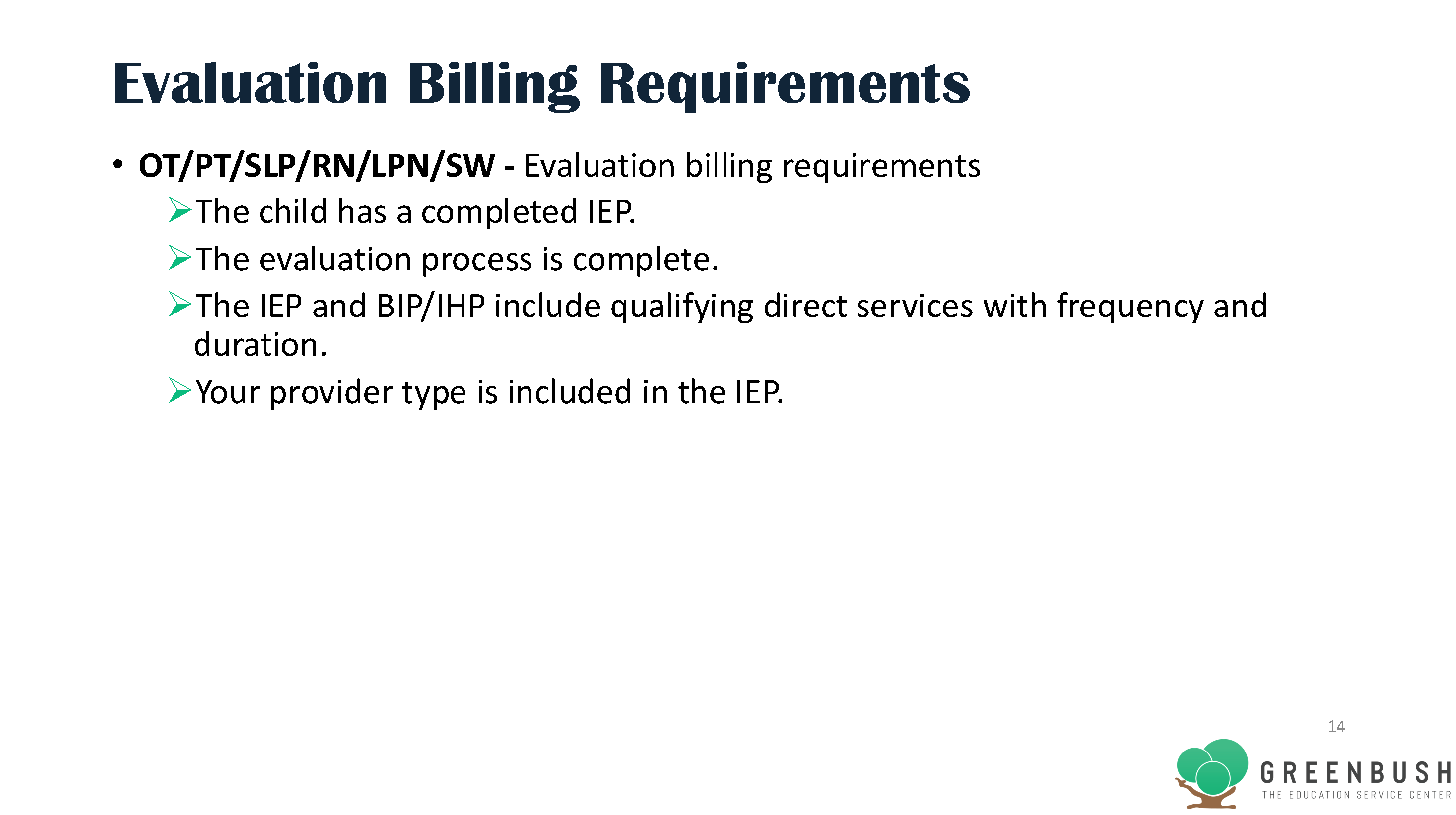 Evaluation Billing Requirements

• OT/PT/SLP/RN/LPN/SW - Evaluation billing requirements

➢The child has a completed IEP.

➢The evaluation process is complete.

➢The IEP and BIP/IHP include qualifying direct services with frequency and duration.

➢Your provider type is included in the IEP.

14

GREENBUSH
THE EDUCATION SERVICE CENTER